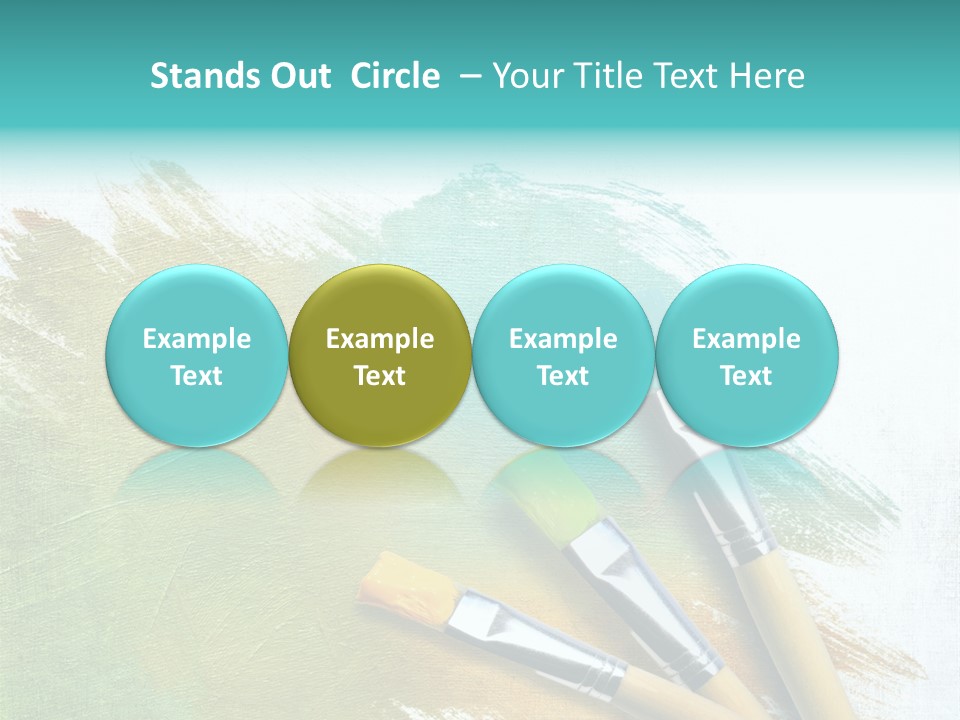 Stands Out Circle – Your Title Text Here

Example Text

Example Text

Example Text

Example Text